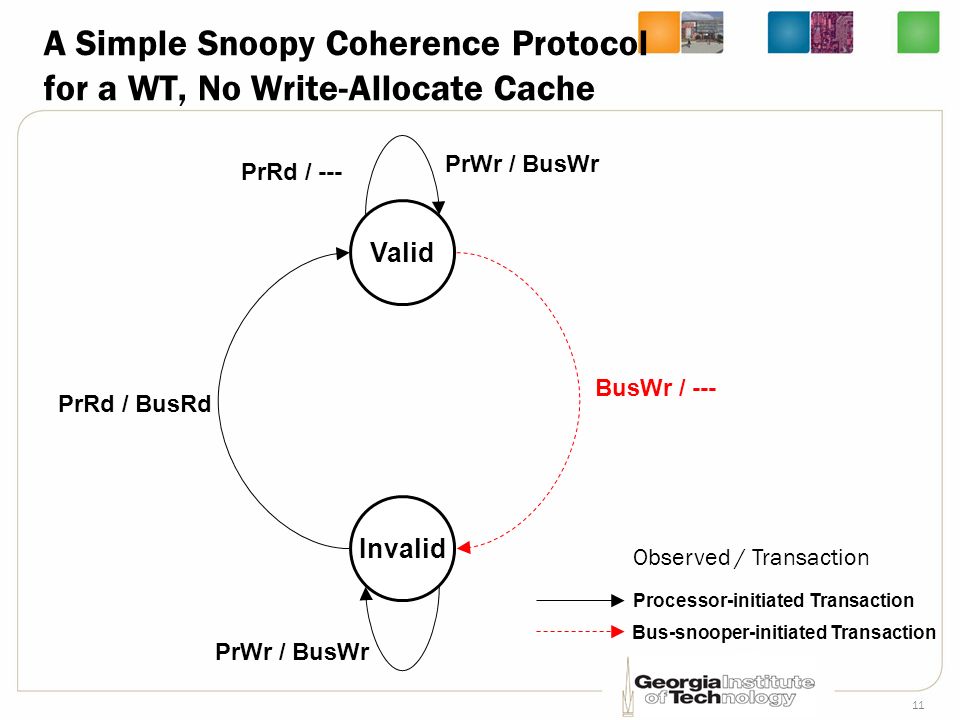 A Simple Snoopy Coherence Protocol for a WT, No Write-Allocate Cache

PrRd / ---

PrWr / BusWr

Valid

PrRd / BusRd

BusWr / ---

Invalid

PrWr / BusWr

Observed / Transaction

Processor-initiated Transaction

Bus-snooper-initiated Transaction

Georgia Institute of Technology

11